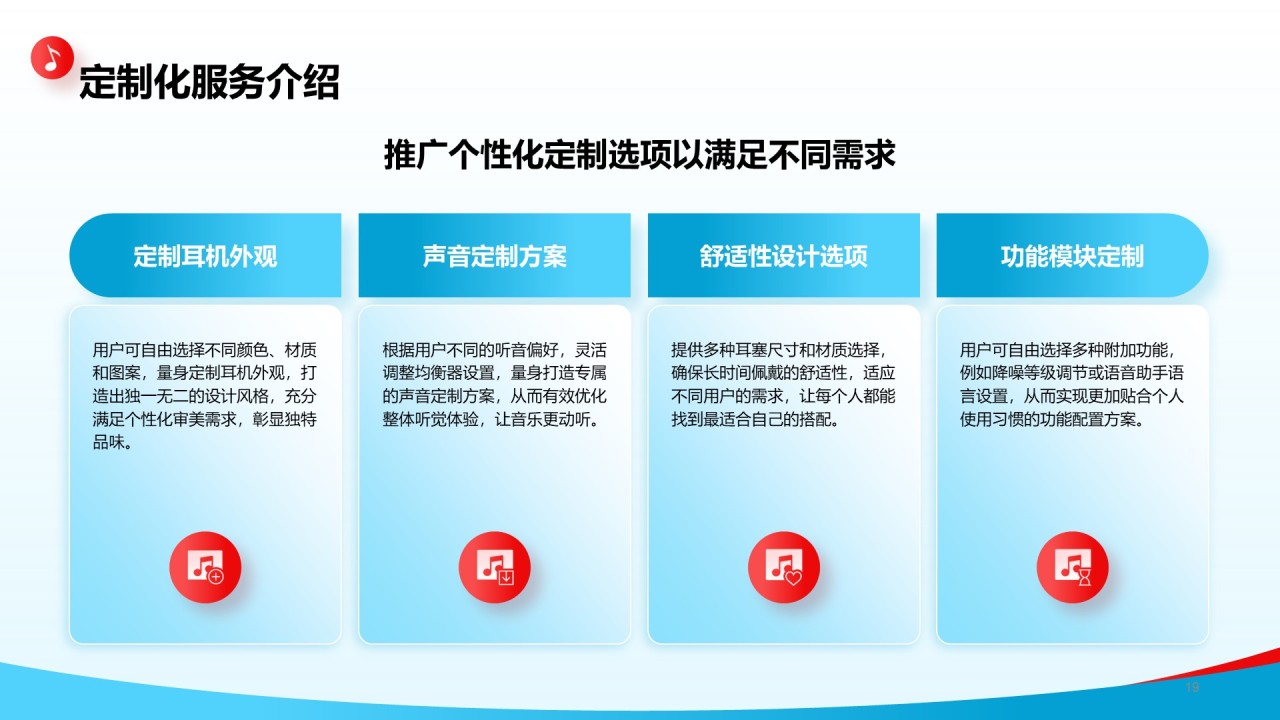 定制化服务介绍

推广个性化定制选项以满足不同需求

定制耳机外观

用户可自由选择不同颜色、材质和图案，量身定制耳机外观，打造出独一无二的设计风格，充分满足个性化审美需求，彰显独特品味。

声音定制方案

根据用户不同的听音偏好，灵活调整均衡器设置，量身打造专属的声音定制方案，从而有效优化整体听觉体验，让音乐更动听。

舒适性设计选项

提供多种耳塞尺寸和材质选择，确保长时间佩戴的舒适性，适应不同用户的需求，让每个人都能找到最适合自己的搭配。

功能模块定制

用户可自由选择多种附加功能，例如降噪等级调节或语音助手语言设置，从而实现更加贴合个人使用习惯的功能配置方案。

19